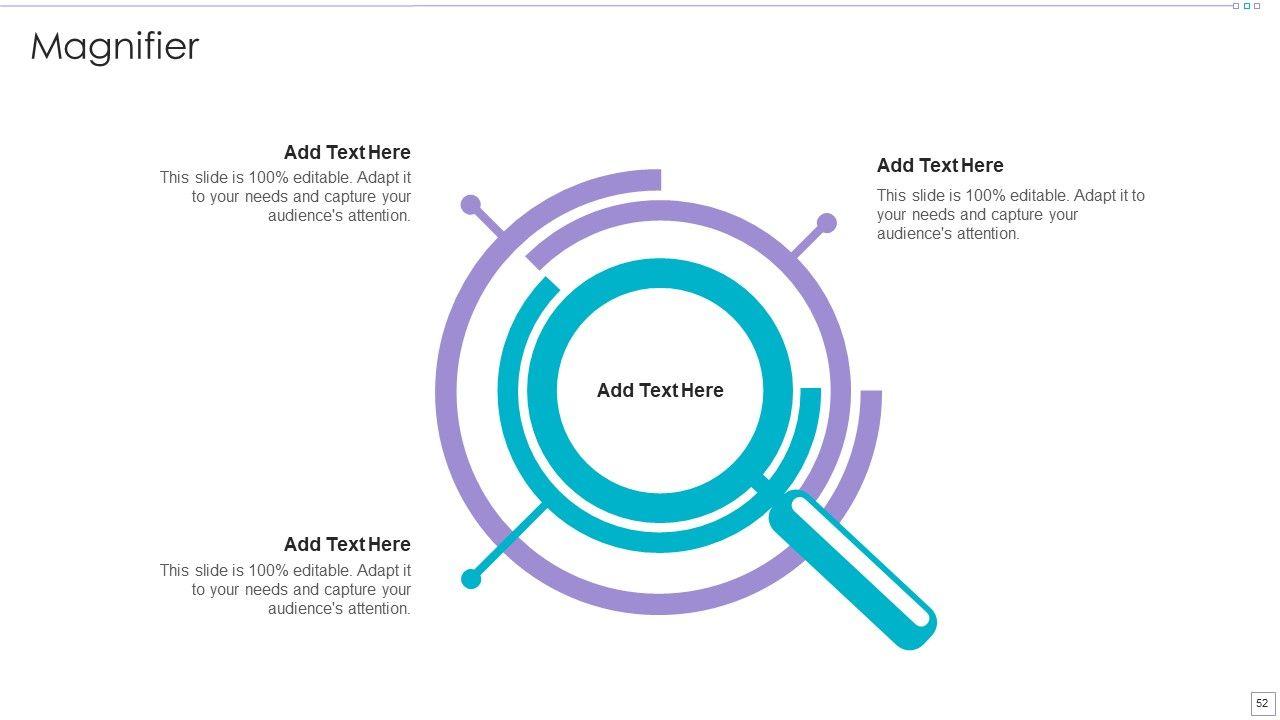 Magnifier

Add Text Here
This slide is 100% editable. Adapt it to your needs and capture your audience's attention.

Add Text Here
This slide is 100% editable. Adapt it to your needs and capture your audience's attention.

Add Text Here

Add Text Here
This slide is 100% editable. Adapt it to your needs and capture your audience's attention.

52